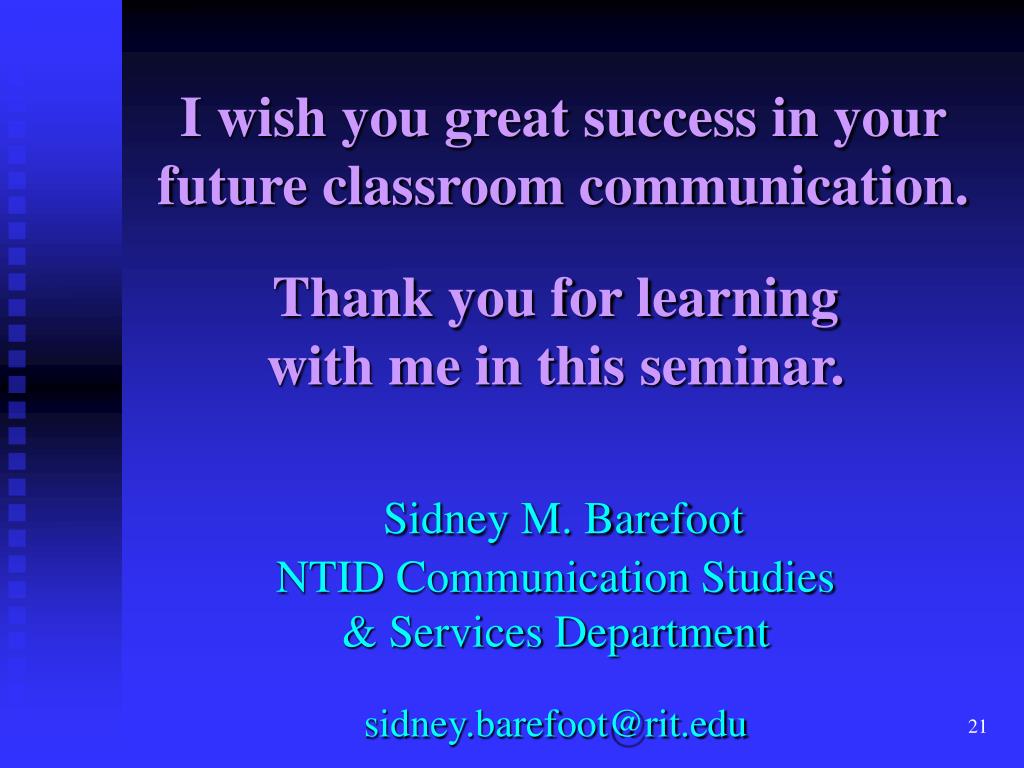 I wish you great success in your future classroom communication.

Thank you for learning with me in this seminar.

Sidney M. Barefoot
NTID Communication Studies & Services Department

sidney.barefoot@rit.edu

21